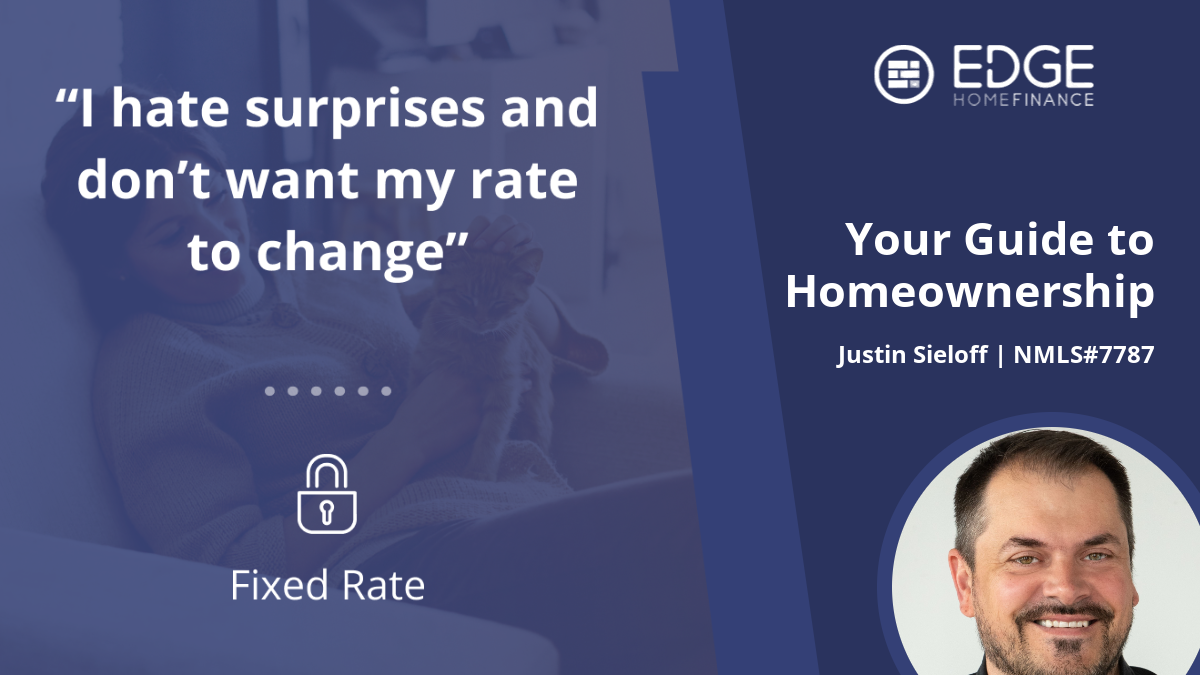 “I hate surprises and don’t want my rate to change”

Fixed Rate

EDGE
HOMEFINANCE

Your Guide to Homeownership

Justin Sieloff | NMLS#7787